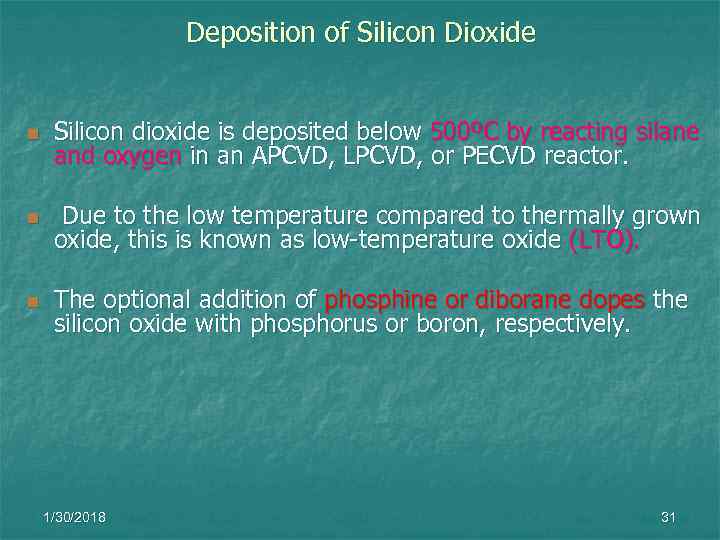 Deposition of Silicon Dioxide

Silicon dioxide is deposited below 500ºC by reacting silane and oxygen in an APCVD, LPCVD, or PECVD reactor.

Due to the low temperature compared to thermally grown oxide, this is known as low-temperature oxide (LTO).

The optional addition of phosphine or diborane dopes the silicon oxide with phosphorus or boron, respectively.

1/30/2018

31